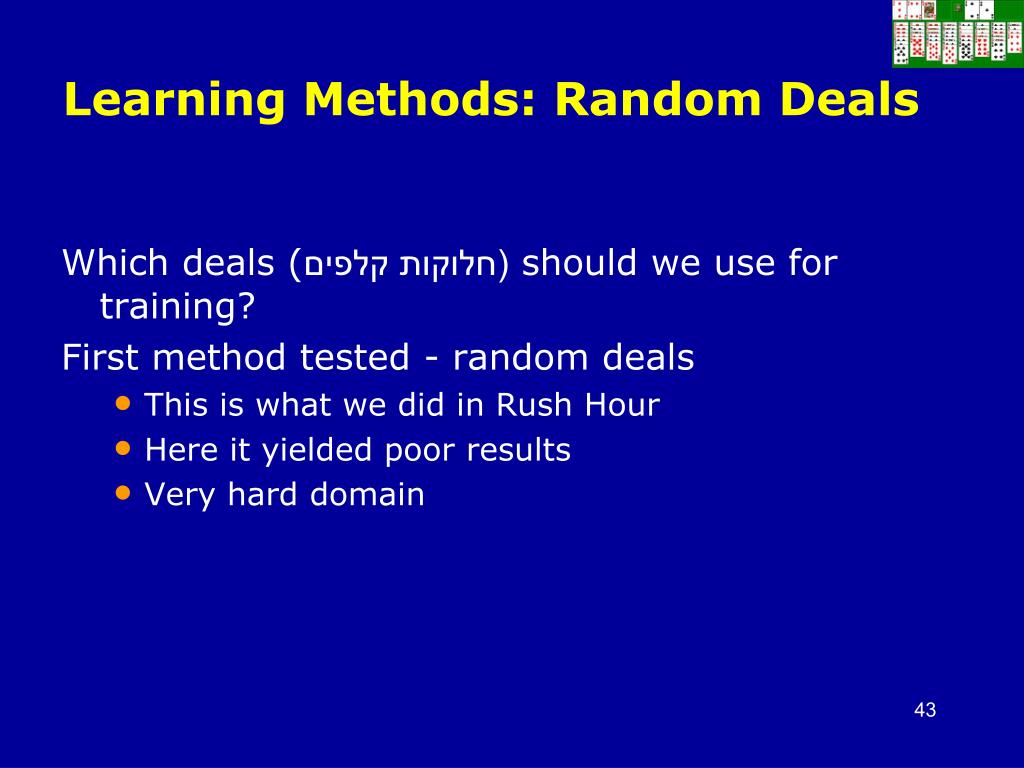 Learning Methods: Random Deals

Which deals (חלוקות קלפים) should we use for training?

First method tested - random deals

• This is what we did in Rush Hour
• Here it yielded poor results
• Very hard domain

43